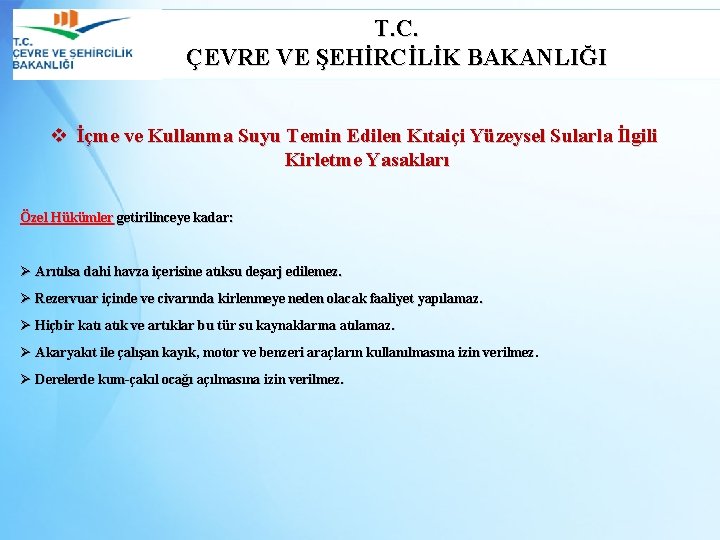 T.C.
ÇEVRE VE ŞEHİRCİLİK BAKANLIĞI

T.C.
ÇEVRE VE ŞEHİRCİLİK
BAKANLIĞI

❖ İçme ve Kullanma Suyu Temin Edilen Kıtaiçi Yüzeysel Sularla İlgili Kirletme Yasakları

Özel Hükümler getirilinceye kadar:

➢ Arıtılsa dahi havza içerisine atıksu deşarj edilemez.

➢ Rezervuar içinde ve civarında kirlenmeye neden olacak faaliyet yapılamaz.

➢ Hiçbir katı atık ve artıklar bu tür su kaynaklarına atılamaz.

➢ Akaryakıt ile çalışan kayık, motor ve benzeri araçların kullanılmasına izin verilmez.

➢ Derelerde kum-çakıl ocağı açılmasına izin verilmez.